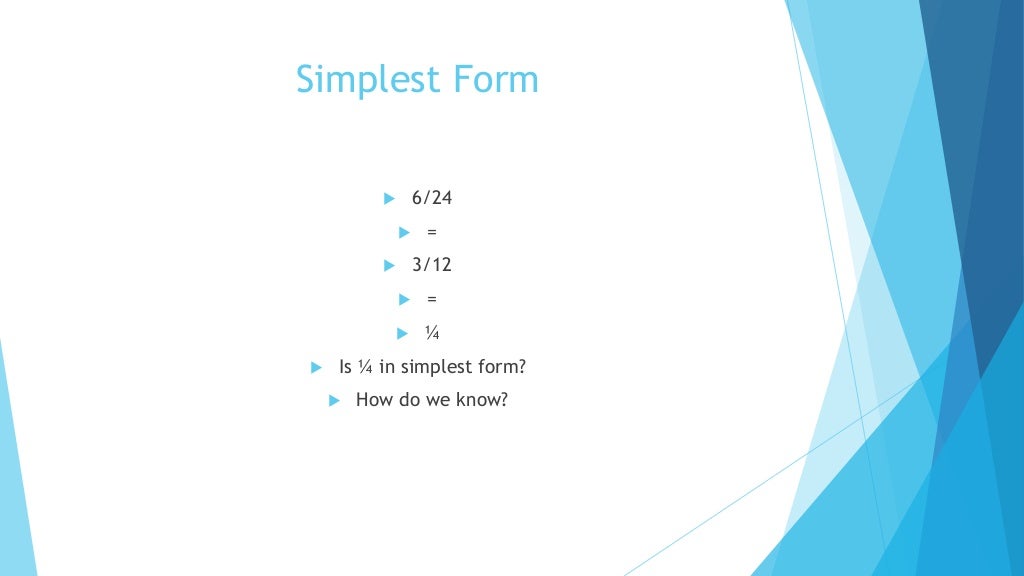 Simplest Form

6/24

=

3/12

=

¼

Is ¼ in simplest form?

How do we know?